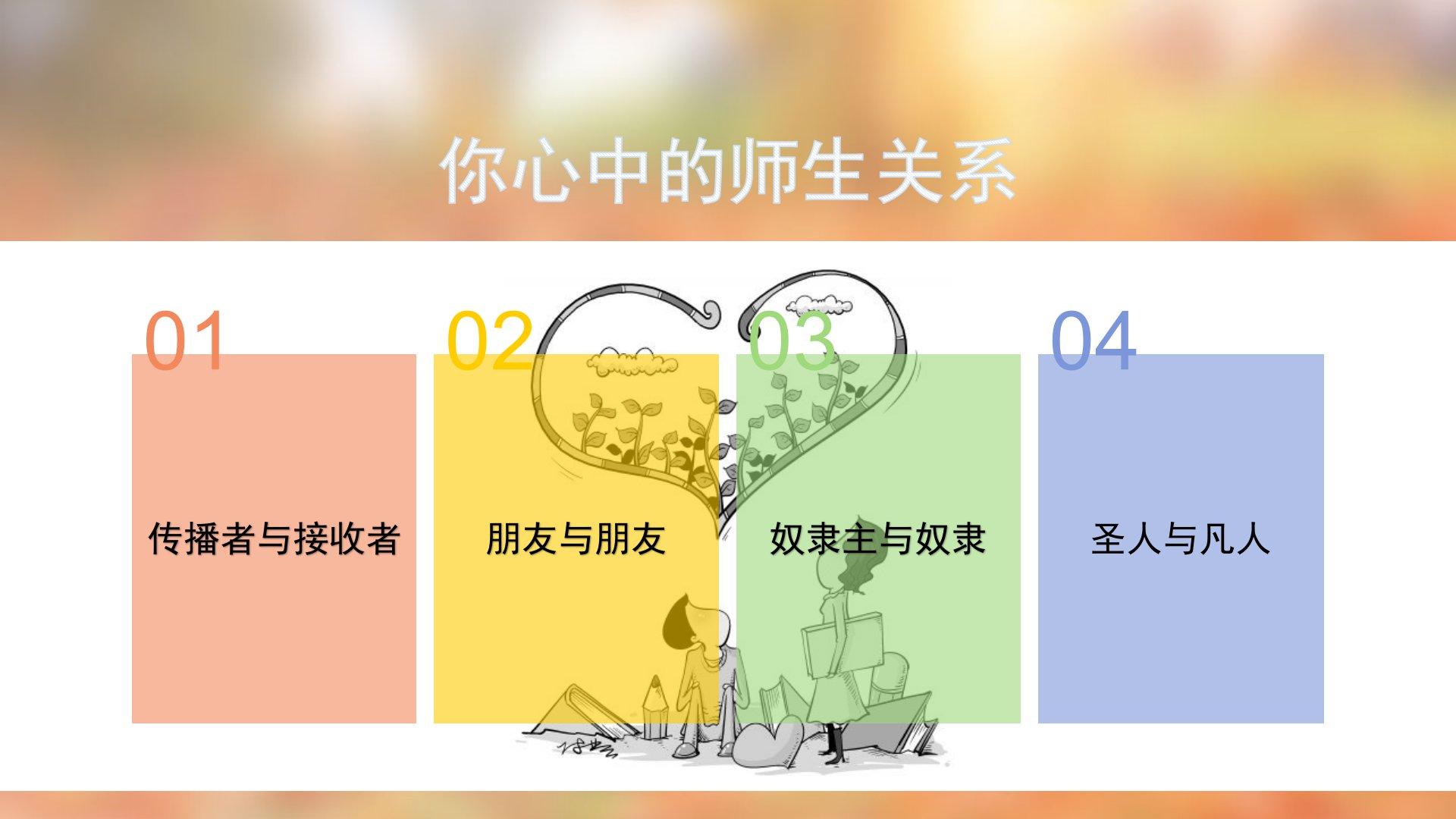 你心中的师生关系

01

传播者与接收者

02

朋友与朋友

03

奴隶主与奴隶

04

圣人与凡人